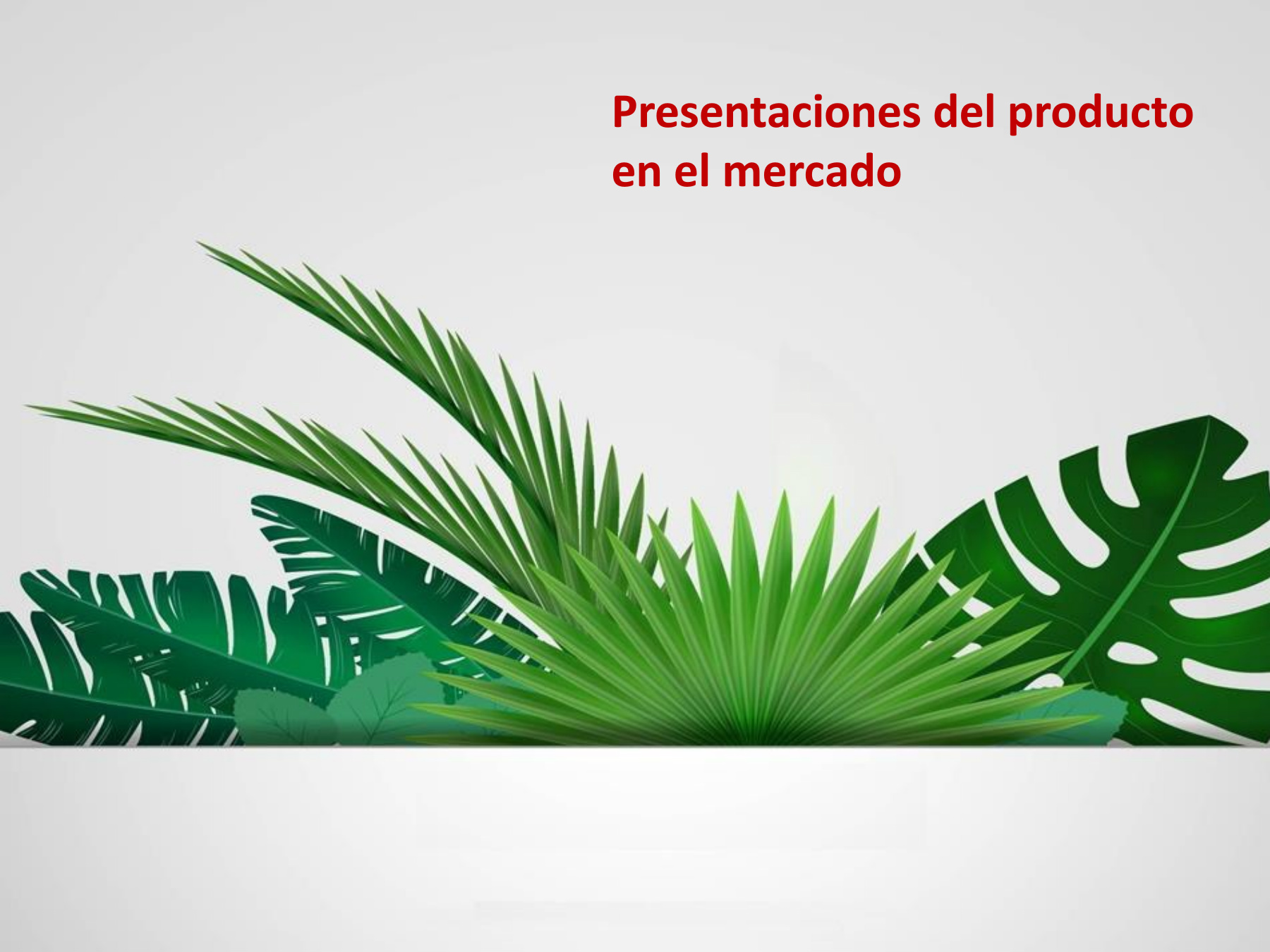 Presentaciones del producto en el mercado